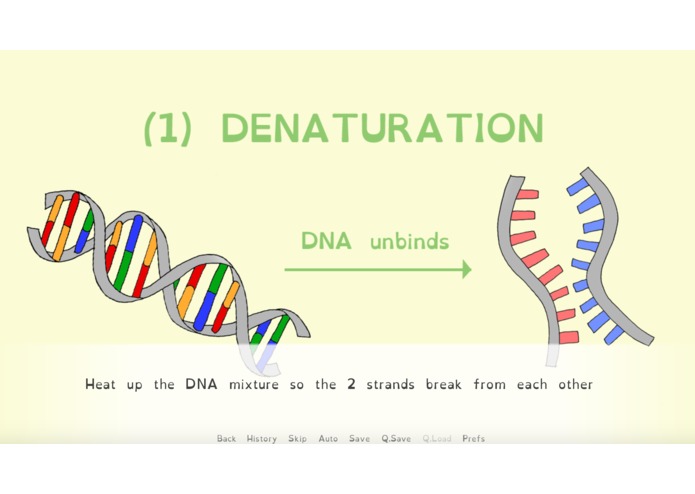 (1) DENATURATION

DNA unbinds

Heat up the DNA mixture so the 2 strands break from each other

Back History Skip Auto Save Q.Save Q.Load Prefs